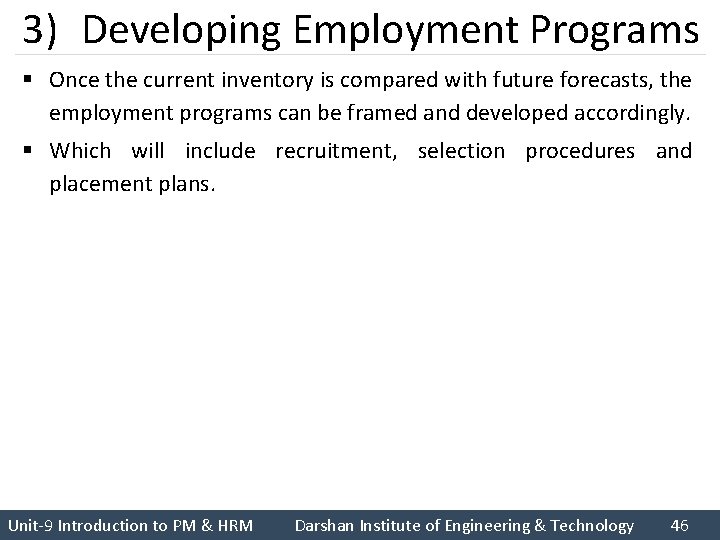 3) Developing Employment Programs

▪ Once the current inventory is compared with future forecasts, the employment programs can be framed and developed accordingly.

▪ Which will include recruitment, selection procedures and placement plans.

Unit-9 Introduction to PM & HRM Darshan Institute of Engineering & Technology 46